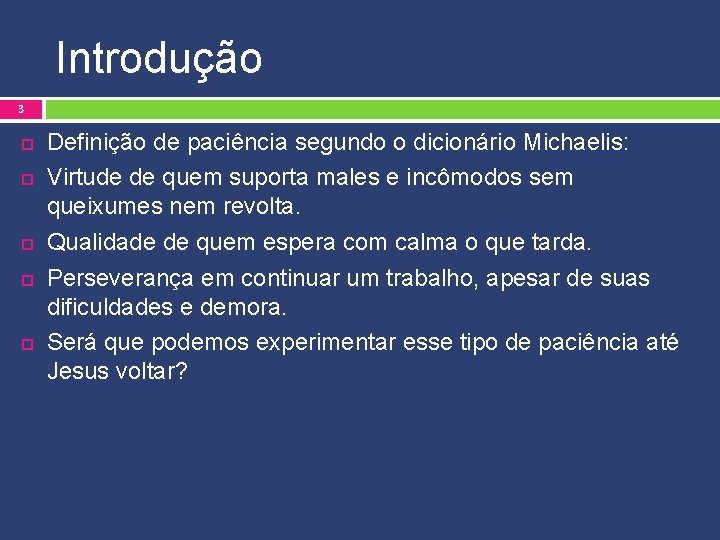 Introdução

3

Definição de paciência segundo o dicionário Michaelis:

Virtude de quem suporta males e incômodos sem queixumes nem revolta.

Qualidade de quem espera com calma o que tarda.

Perseverança em continuar um trabalho, apesar de suas dificuldades e demora.

Será que podemos experimentar esse tipo de paciência até Jesus voltar?